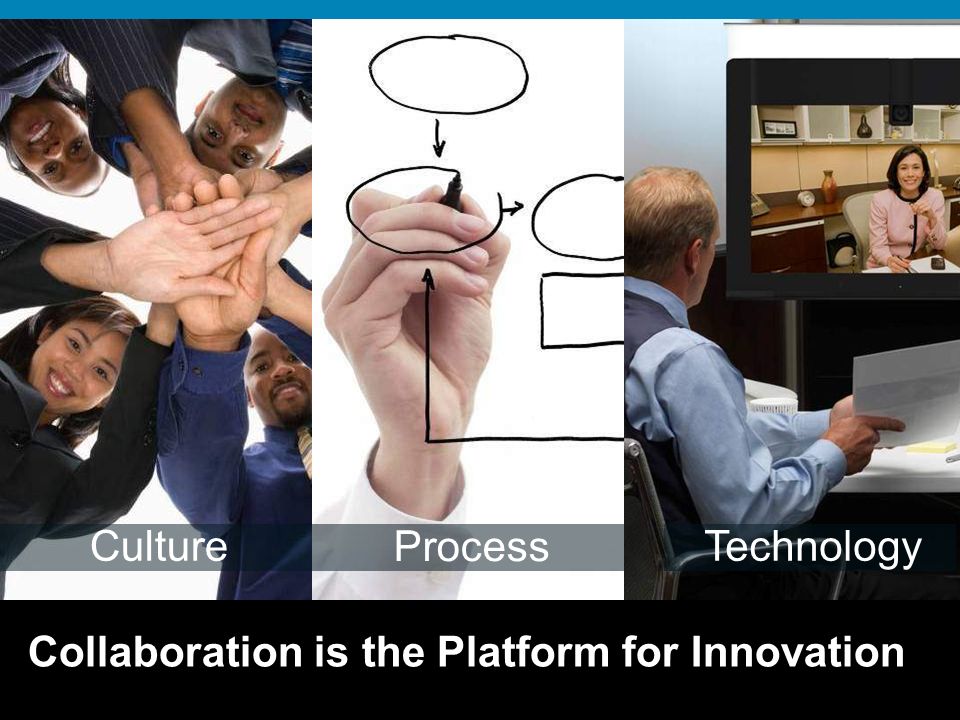 Culture
Process
Technology

Collaboration is the Platform for Innovation